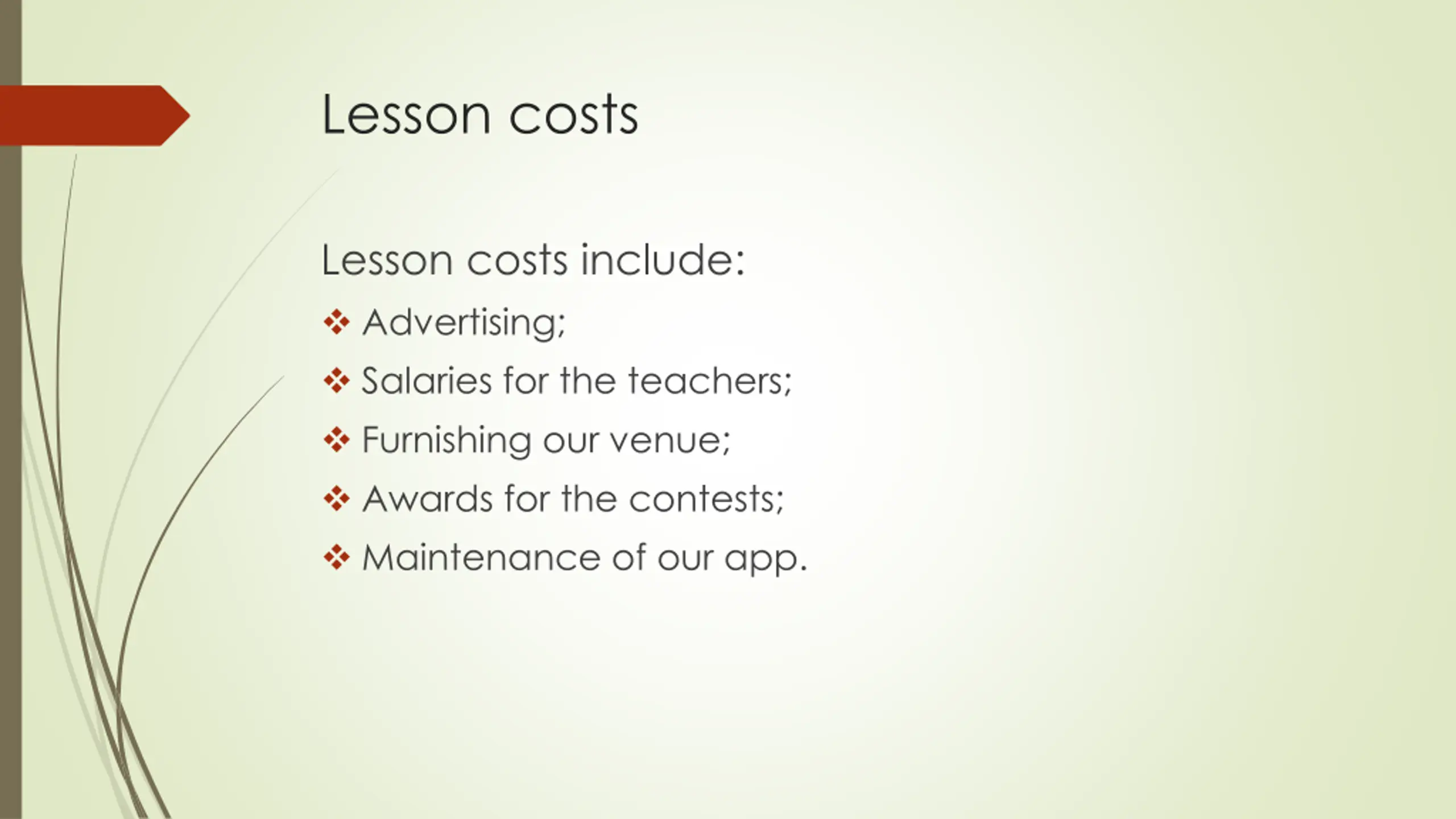 Lesson costs

Lesson costs include:

❖ Advertising;
❖ Salaries for the teachers;
❖ Furnishing our venue;
❖ Awards for the contests;
❖ Maintenance of our app.